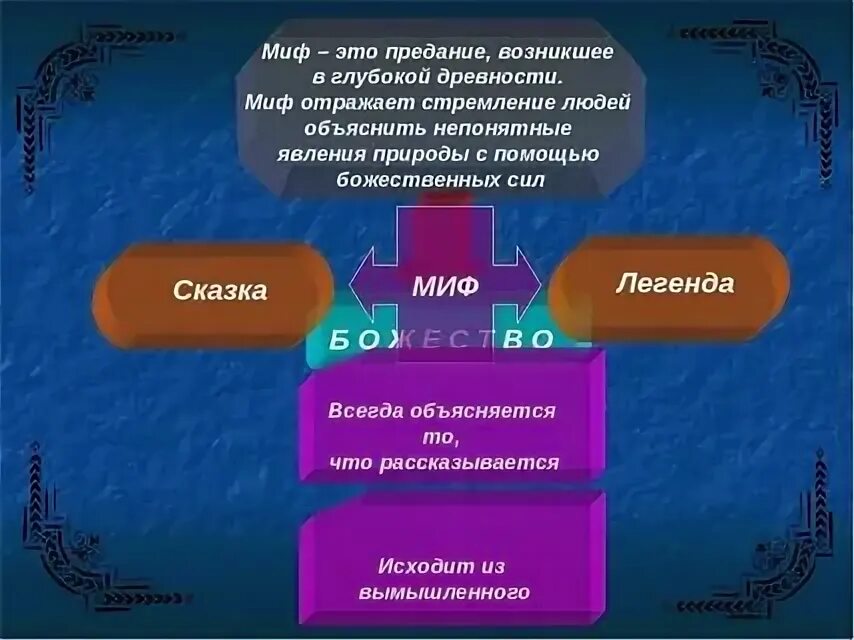 Миф – это предание, возникшее в глубокой древности. Миф отражает стремление людей объяснить непонятные явления природы с помощью божественных сил

Сказка

МИФ

Легенда

БОЖЕСТВО

Всегда объясняется то, что рассказывается

Исходит из вымышленного